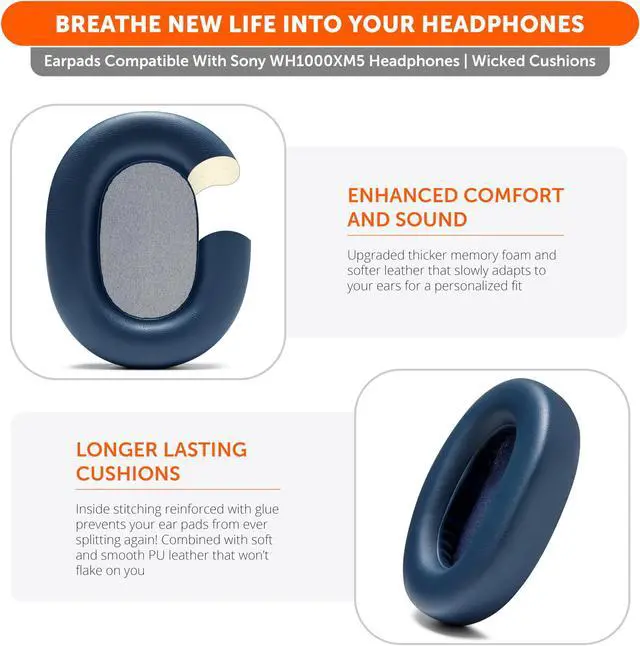 BREATHE NEW LIFE INTO YOUR HEADPHONES

Earpads Compatible With Sony WH1000XM5 Headphones | Wicked Cushions

ENHANCED COMFORT AND SOUND

Upgraded thicker memory foam and softer leather that slowly adapts to your ears for a personalized fit

LONGER LASTING CUSHIONS

Inside stitching reinforced with glue prevents your ear pads from ever splitting again! Combined with soft and smooth PU leather that won't flake on you